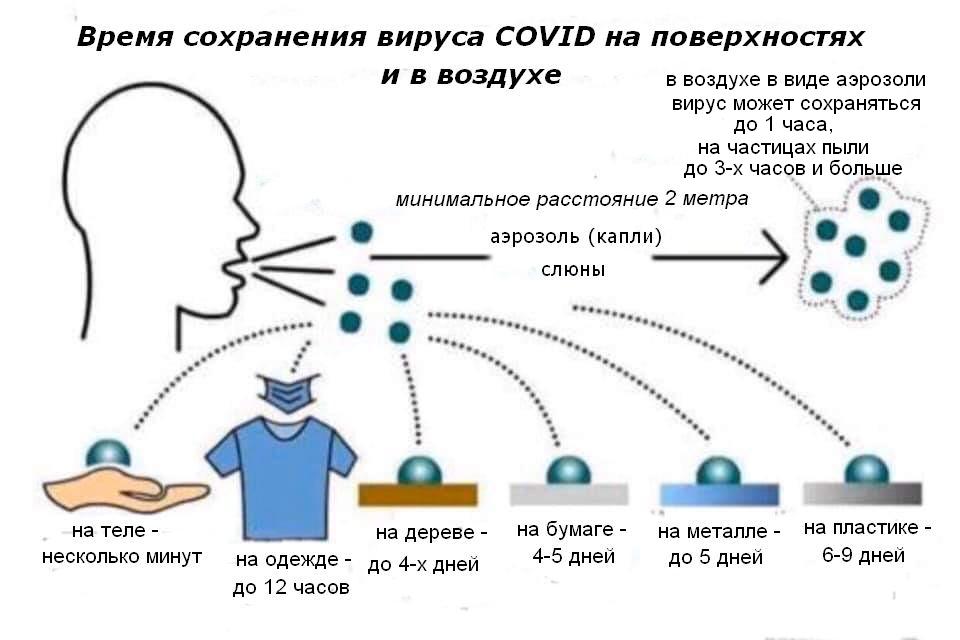 Время сохранения вируса COVID на поверхностях и в воздухе

в воздухе в виде аэрозоли вирус может сохраняться до 1 часа, на частицах пыли до 3-х часов и больше

минимальное расстояние 2 метра

аэрозоль (капли) слюны

на теле - несколько минут

на одежде - до 12 часов

на дереве - до 4-х дней

на бумаге - 4-5 дней

на металле - до 5 дней

на пластике - 6-9 дней